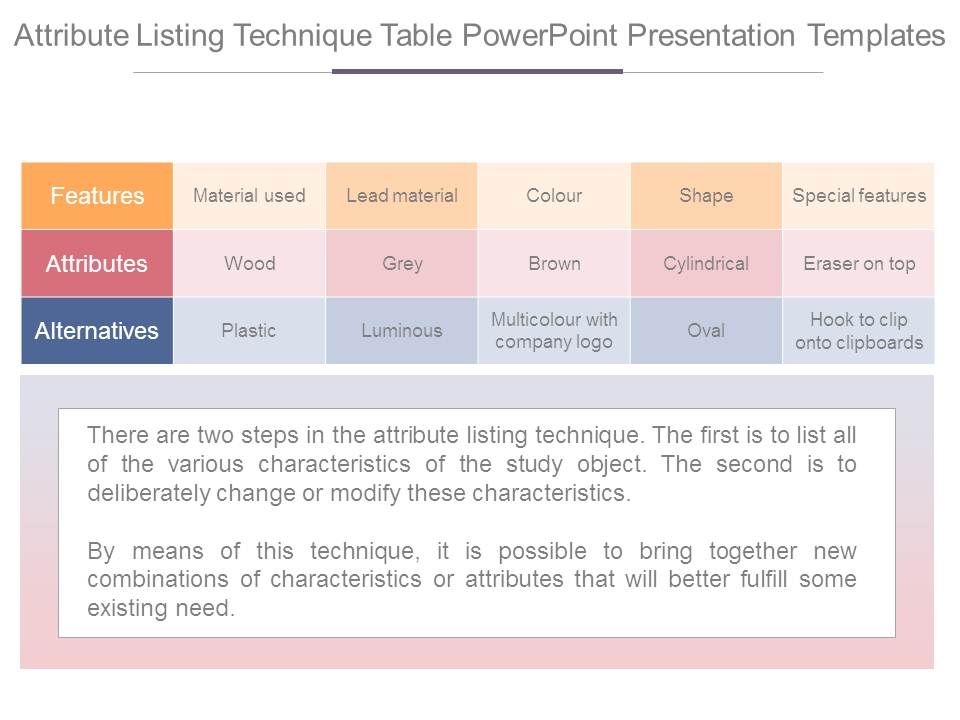 Attribute Listing Technique Table PowerPoint Presentation Templates

| Features | Material used | Lead material | Colour | Shape | Special features |
|---|---|---|---|---|---|
| Attributes | Wood | Grey | Brown | Cylindrical | Eraser on top |
| Alternatives | Plastic | Luminous | Multicolour with company logo | Oval | Hook to clip onto clipboards |

There are two steps in the attribute listing technique. The first is to list all of the various characteristics of the study object. The second is to deliberately change or modify these characteristics.

By means of this technique, it is possible to bring together new combinations of characteristics or attributes that will better fulfill some existing need.